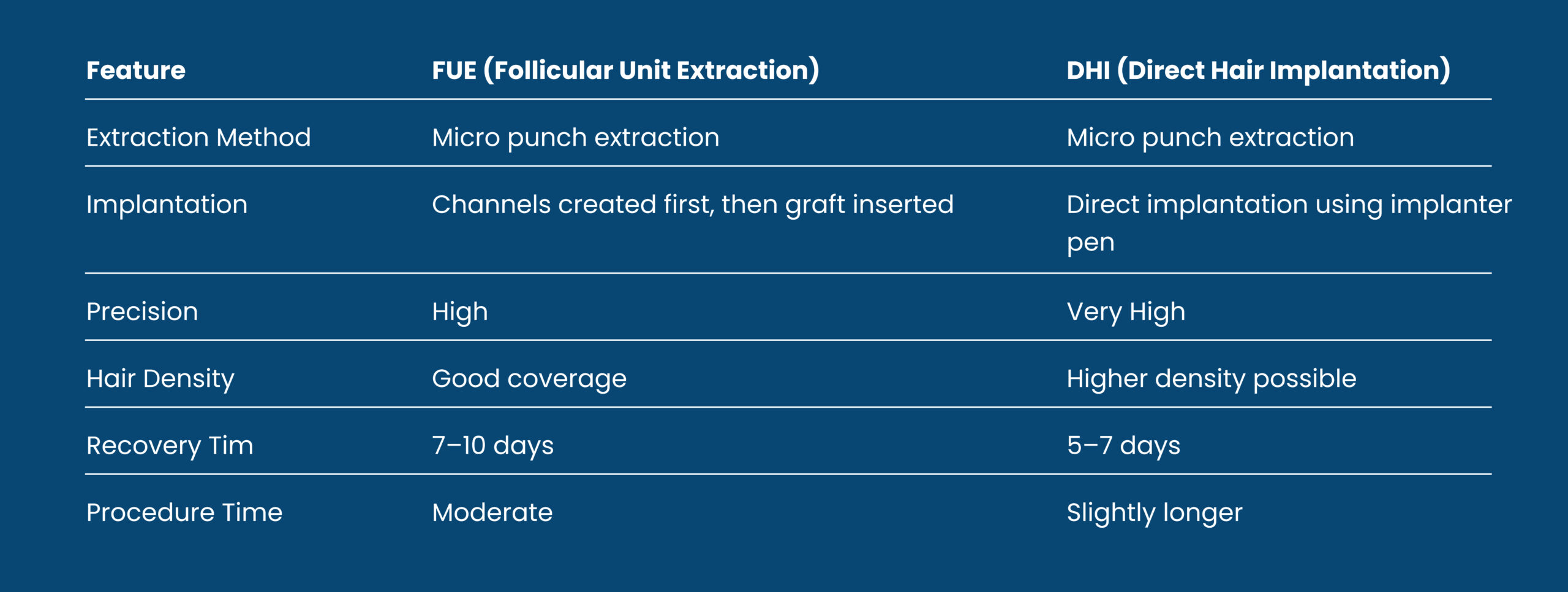 | Feature | FUE (Follicular Unit Extraction) | DHI (Direct Hair Implantation) |
|---|---|---|
| Extraction Method | Micro punch extraction | Micro punch extraction |
| Implantation | Channels created first, then graft inserted | Direct implantation using implanter pen |
| Precision | High | Very High |
| Hair Density | Good coverage | Higher density possible |
| Recovery Tim | 7–10 days | 5–7 days |
| Procedure Time | Moderate | Slightly longer |